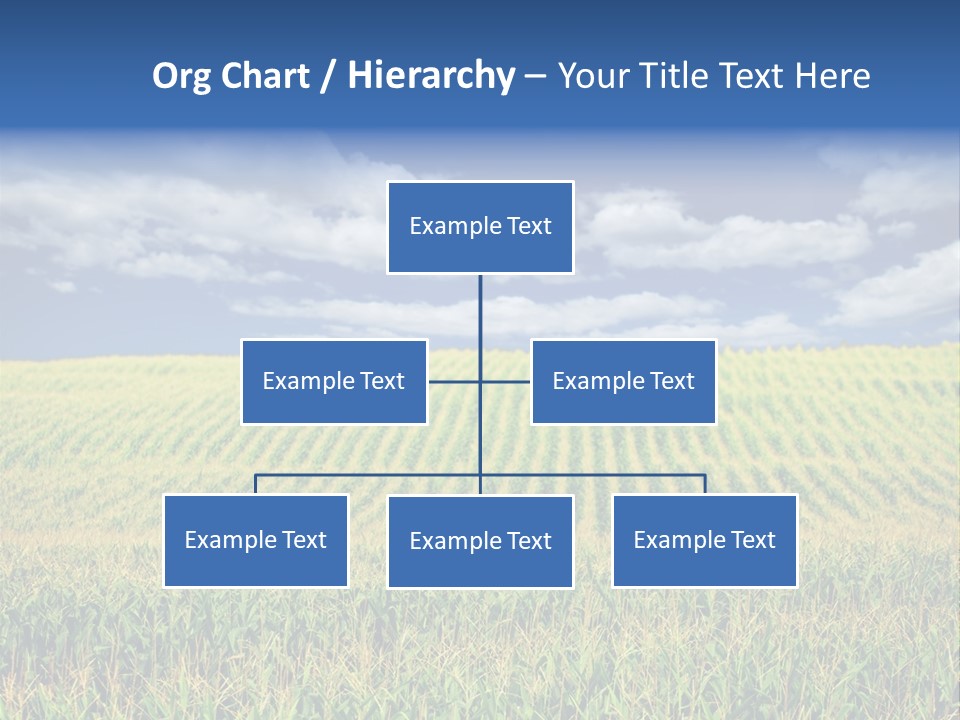 Org Chart / Hierarchy – Your Title Text Here

Example Text

Example Text

Example Text

Example Text

Example Text

Example Text